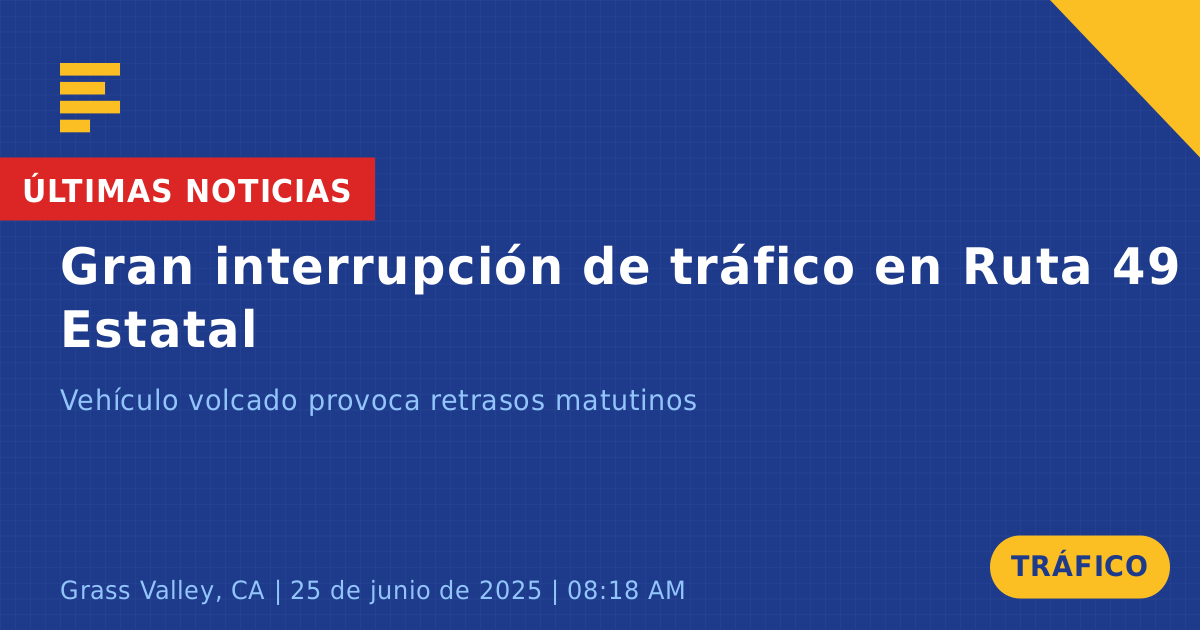 ÚLTIMAS NOTICIAS

Gran interrupción de tráfico en Ruta 49 Estatal

Vehículo volcado provoca retrasos matutinos

Grass Valley, CA | 25 de junio de 2025 | 08:18 AM

TRÁFICO